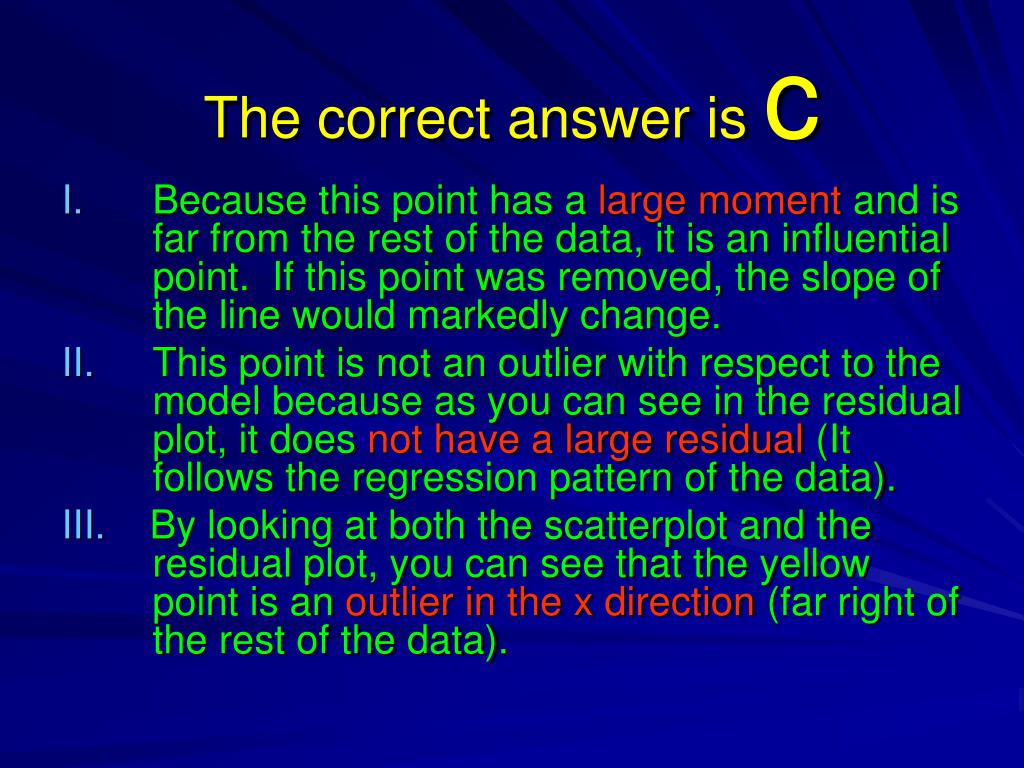 The correct answer is C

I. Because this point has a large moment and is far from the rest of the data, it is an influential point. If this point was removed, the slope of the line would markedly change.

II. This point is not an outlier with respect to the model because as you can see in the residual plot, it does not have a large residual (It follows the regression pattern of the data).

III. By looking at both the scatterplot and the residual plot, you can see that the yellow point is an outlier in the x direction (far right of the rest of the data).